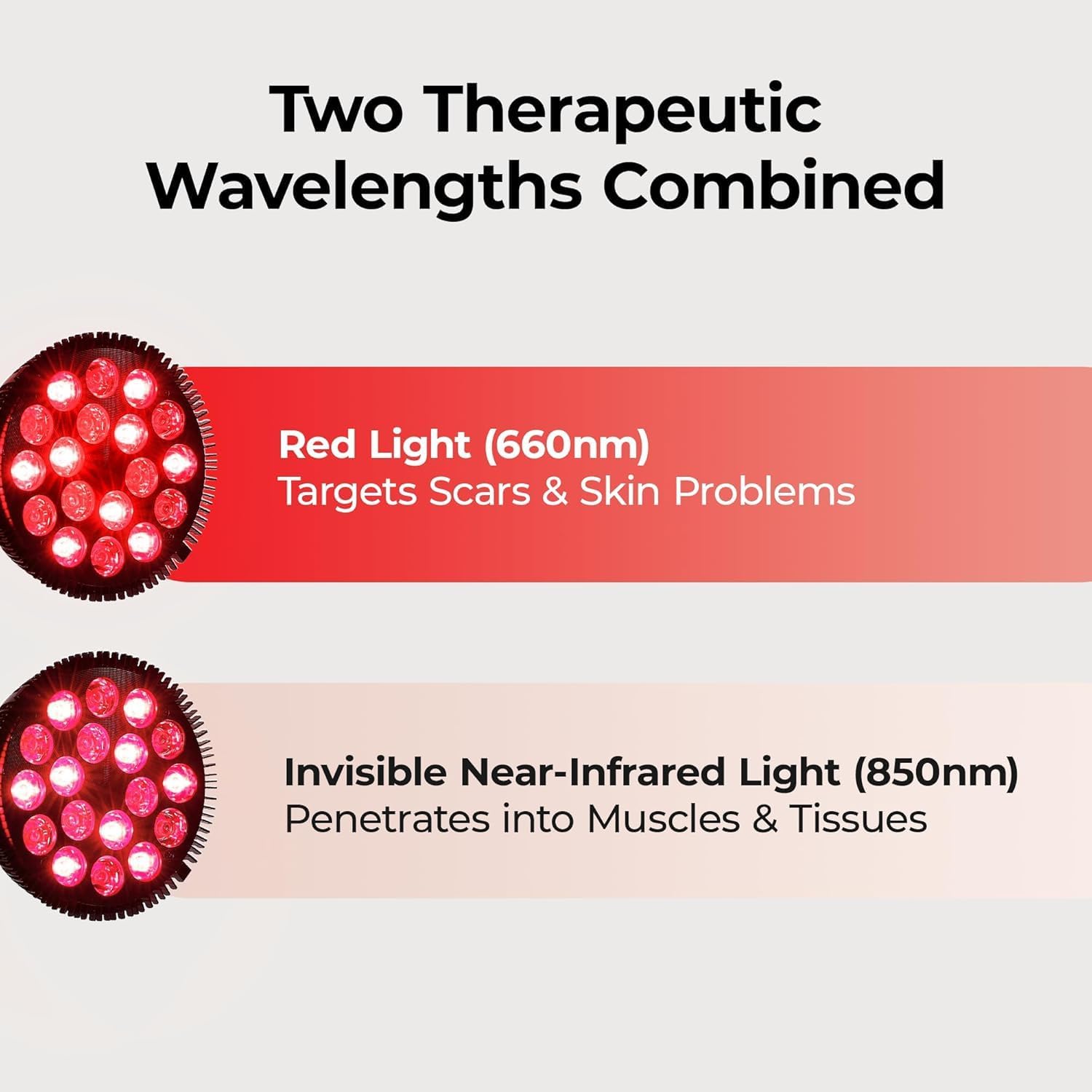 Two Therapeutic Wavelengths Combined

Red Light (660nm)
Targets Scars & Skin Problems

Invisible Near-Infrared Light (850nm)
Penetrates into Muscles & Tissues